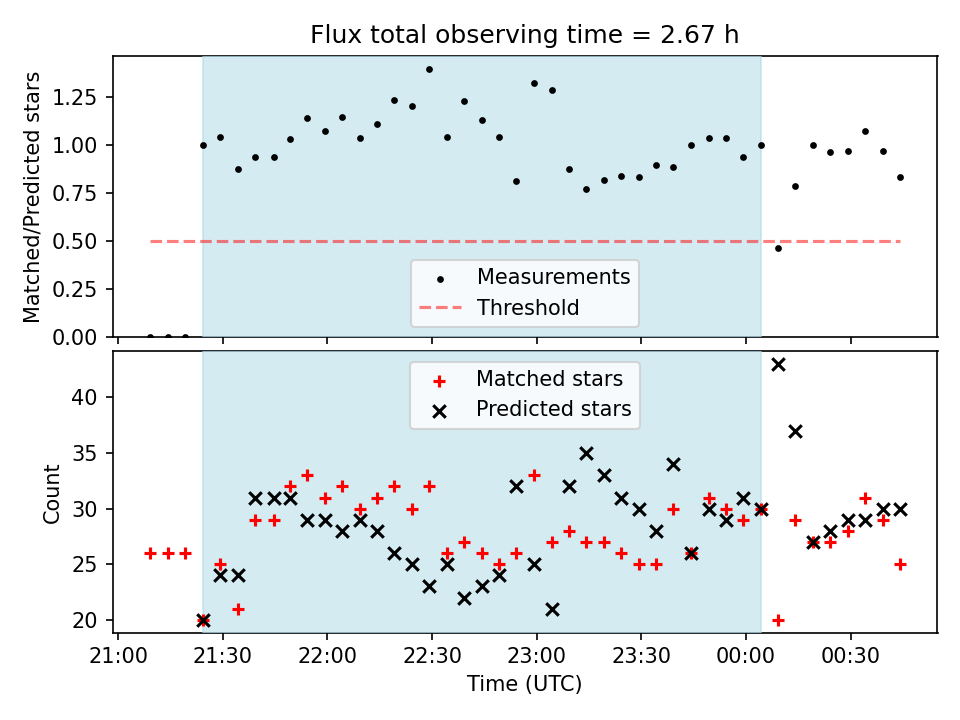 Flux total observing time = 2.67 h

Matched/Predicted stars

1.25
1.00
0.75
0.50
0.25
0.00

Measurements
Threshold

Count

40
35
30
25
20

Matched stars
Predicted stars

21:00 21:30 22:00 22:30 23:00 23:30 00:00 00:30

Time (UTC)